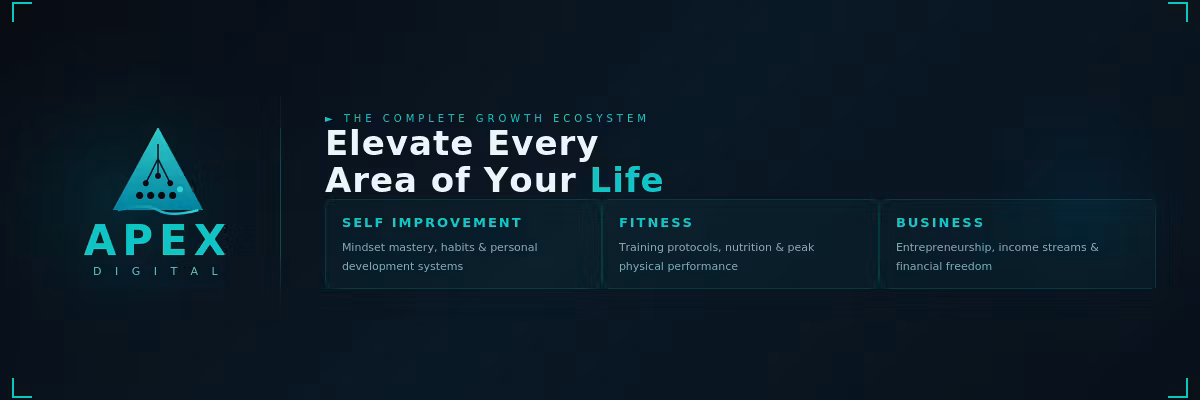 APEX
DIGITAL

► THE COMPLETE GROWTH ECOSYSTEM

Elevate Every Area of Your Life

SELF IMPROVEMENT
Mindset mastery, habits & personal development systems

FITNESS
Training protocols, nutrition & peak physical performance

BUSINESS
Entrepreneurship, income streams & financial freedom